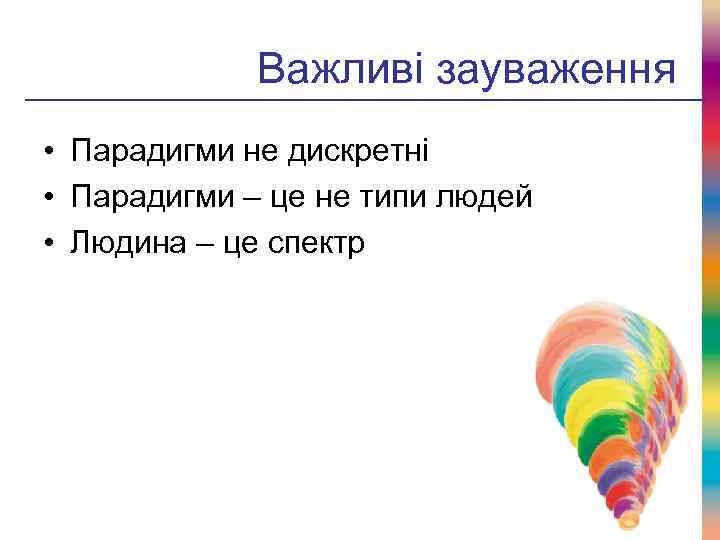 Важливі зауваження

• Парадигми не дискретні
• Парадигми – це не типи людей
• Людина – це спектр